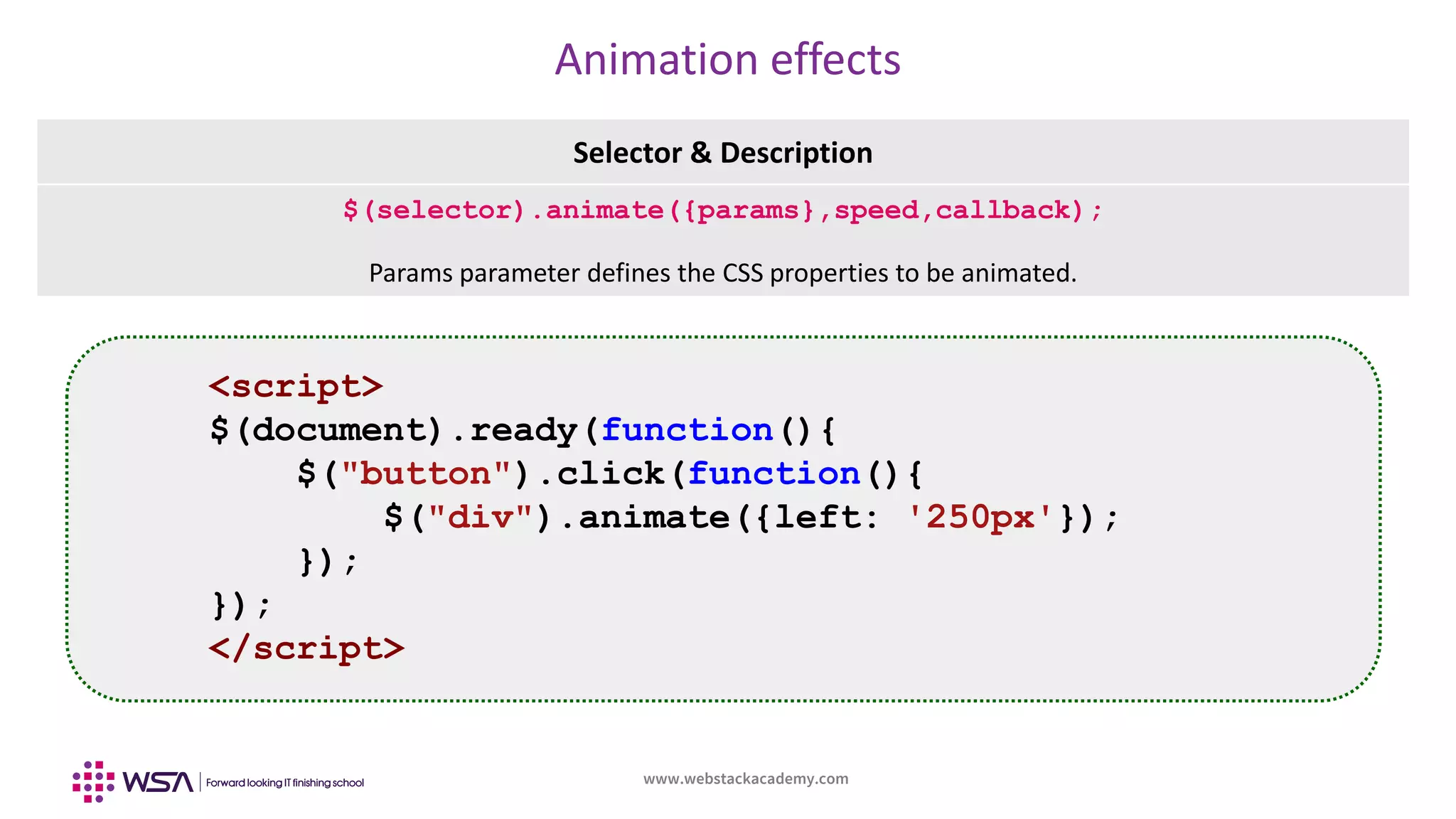 Animation effects

| Selector & Description |
|---|
| $(selector).animate({params},speed,callback); Params parameter defines the CSS properties to be animated. |

<script>
$(document).ready(function(){
    $("button").click(function(){
        $("div").animate({left: '250px'});
    });
});
</script>

WSA | Forward looking IT finishing school

www.webstackacademy.com